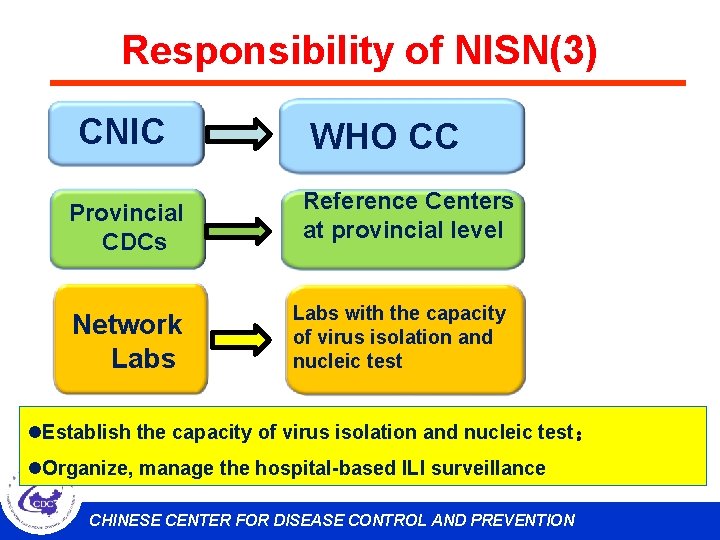 Responsibility of NISN(3)

CNIC

WHO CC

Provincial CDCs

Reference Centers at provincial level

Network Labs

Labs with the capacity of virus isolation and nucleic test

●Establish the capacity of virus isolation and nucleic test；

●Organize, manage the hospital-based ILI surveillance

CDC

CHINESE CENTER FOR DISEASE CONTROL AND PREVENTION